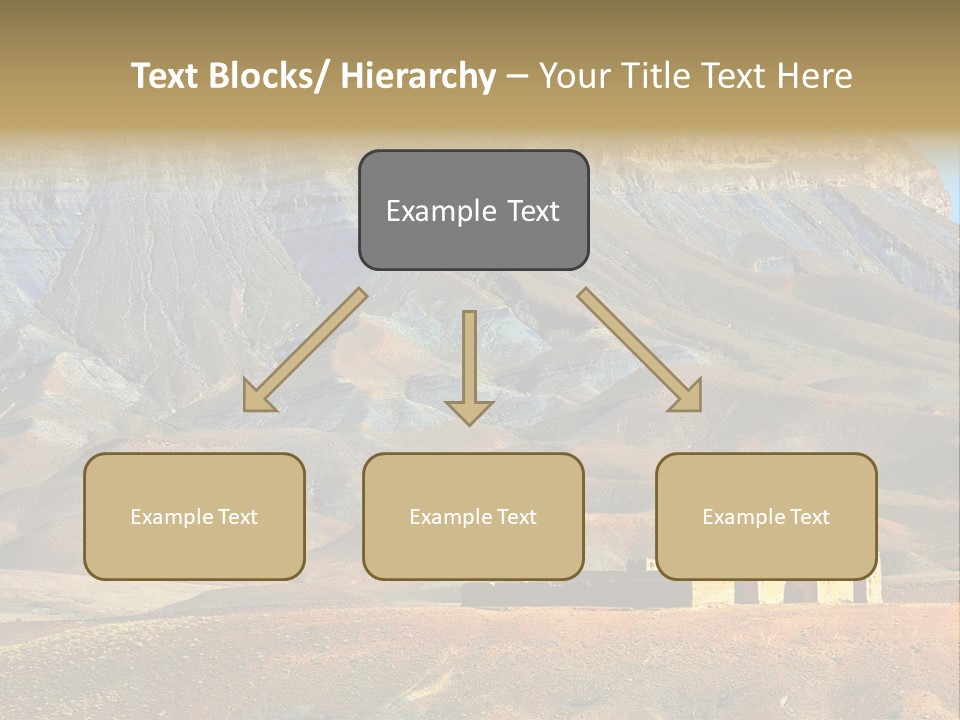 Text Blocks/ Hierarchy – Your Title Text Here

Example Text

Example Text

Example Text

Example Text